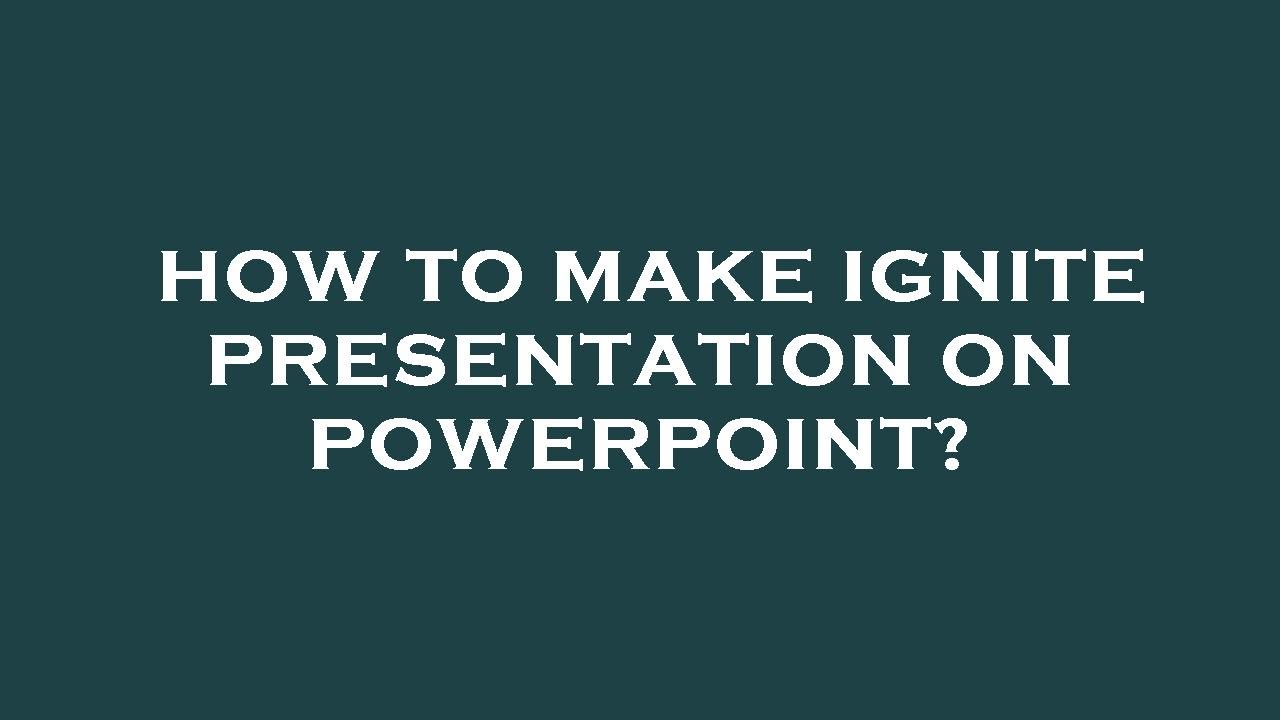 HOW TO MAKE IGNITE PRESENTATION ON POWERPOINT?